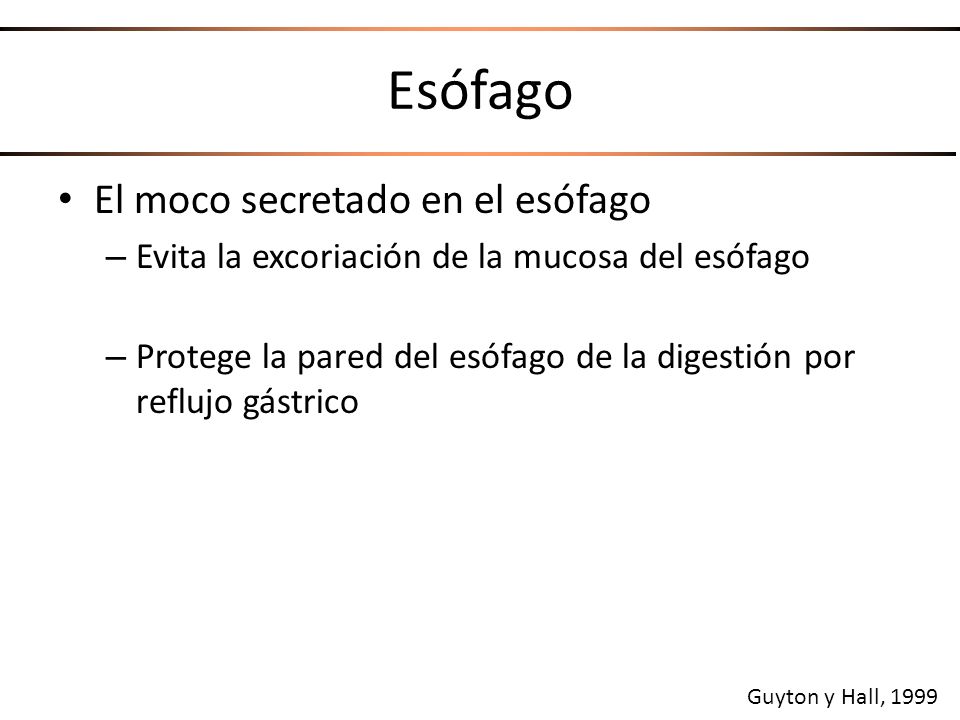 Esófago

• El moco secretado en el esófago
– Evita la excoriación de la mucosa del esófago

– Protege la pared del esófago de la digestión por reflujo gástrico

Guyton y Hall, 1999